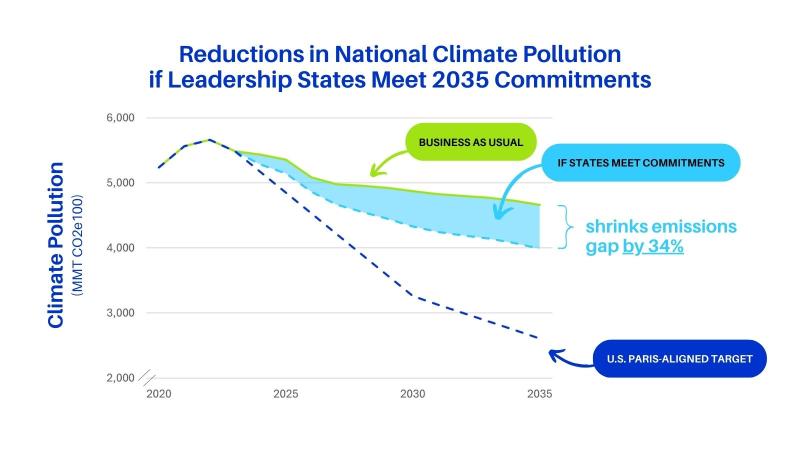 Reductions in National Climate Pollution if Leadership States Meet 2035 Commitments

Climate Pollution
(MMT CO2e100)

6,000
5,000
4,000
3,000
2,000

2020
2025
2030
2035

BUSINESS AS USUAL

IF STATES MEET COMMITMENTS

shrinks emissions gap by 34%

U.S. PARIS-ALIGNED TARGET